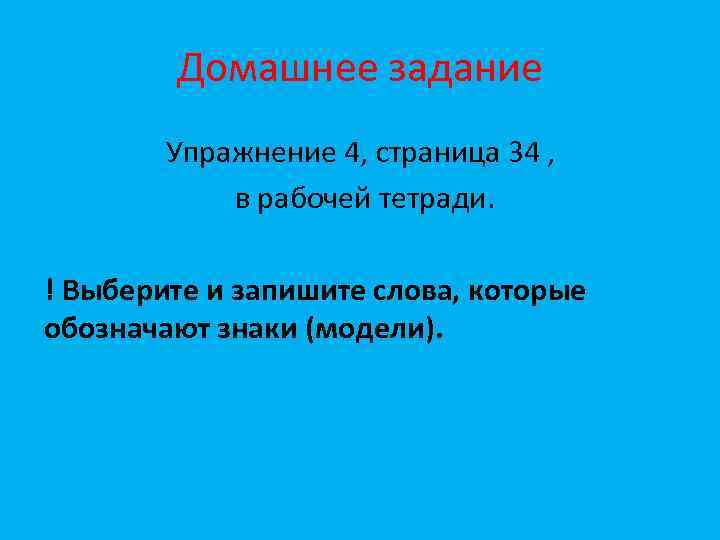 Домашнее задание

Упражнение 4, страница 34 ,
в рабочей тетради.

! Выберите и запишите слова, которые обозначают знаки (модели).